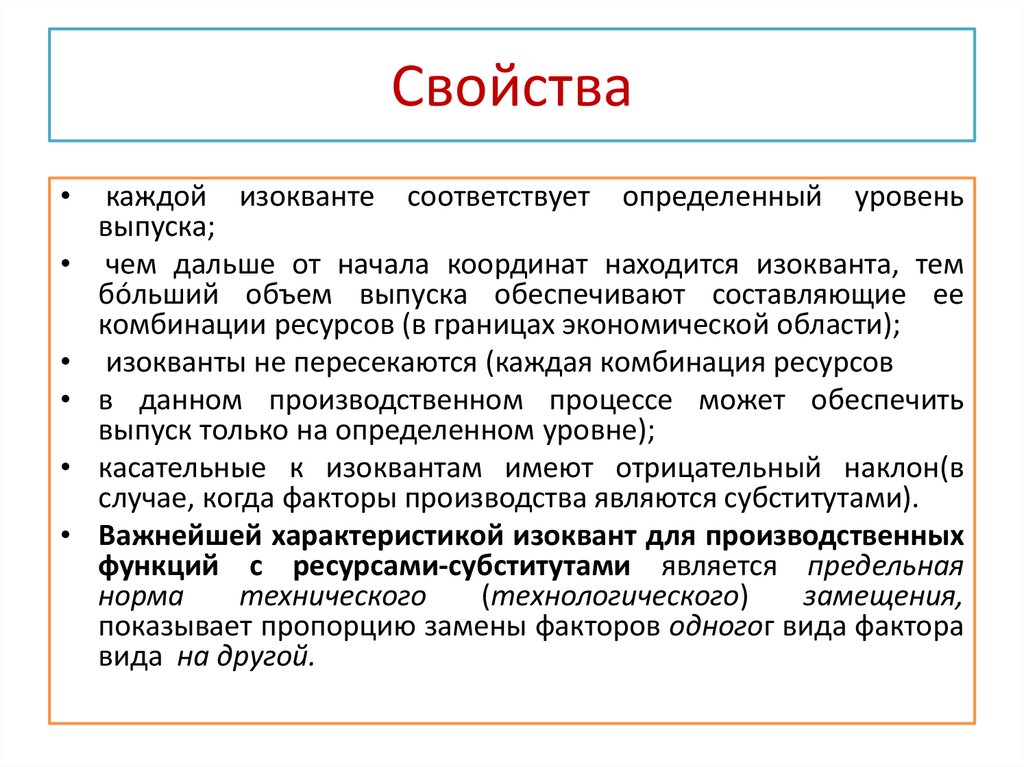 Свойства

• каждой изокванте соответствует определенный уровень выпуска;
• чем дальше от начала координат находится изокванта, тем бо́льший объем выпуска обеспечивают составляющие ее комбинации ресурсов (в границах экономической области);
• изокванты не пересекаются (каждая комбинация ресурсов
• в данном производственном процессе может обеспечить выпуск только на определенном уровне);
• касательные к изоквантам имеют отрицательный наклон(в случае, когда факторы производства являются субститутами).
• Важнейшей характеристикой изоквант для производственных функций с ресурсами-субститутами является предельная норма технического (технологического) замещения, показывает пропорцию замены факторов одногог вида фактора вида на другой.